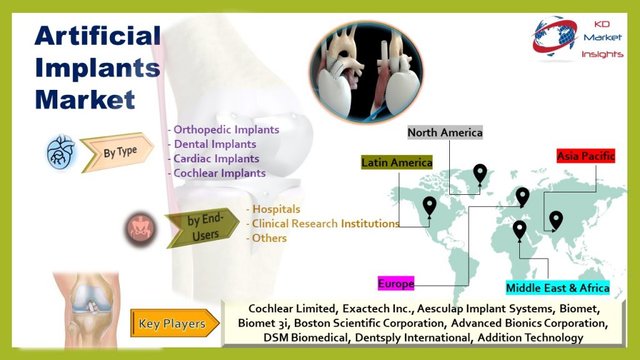 Artificial Implants Market

KD Market Insights

By Type

- Orthopedic Implants
- Dental Implants
- Cardiac Implants
- Cochlear Implants

by End-Users

- Hospitals
- Clinical Research Institutions
- Others

North America

Latin America

Asia Pacific

Europe

Middle East & Africa

Key Players

Cochlear Limited, Exactech Inc., Aesculap Implant Systems, Biomet, Biomet 3i, Boston Scientific Corporation, Advanced Bionics Corporation, DSM Biomedical, Dentsply International, Addition Technology